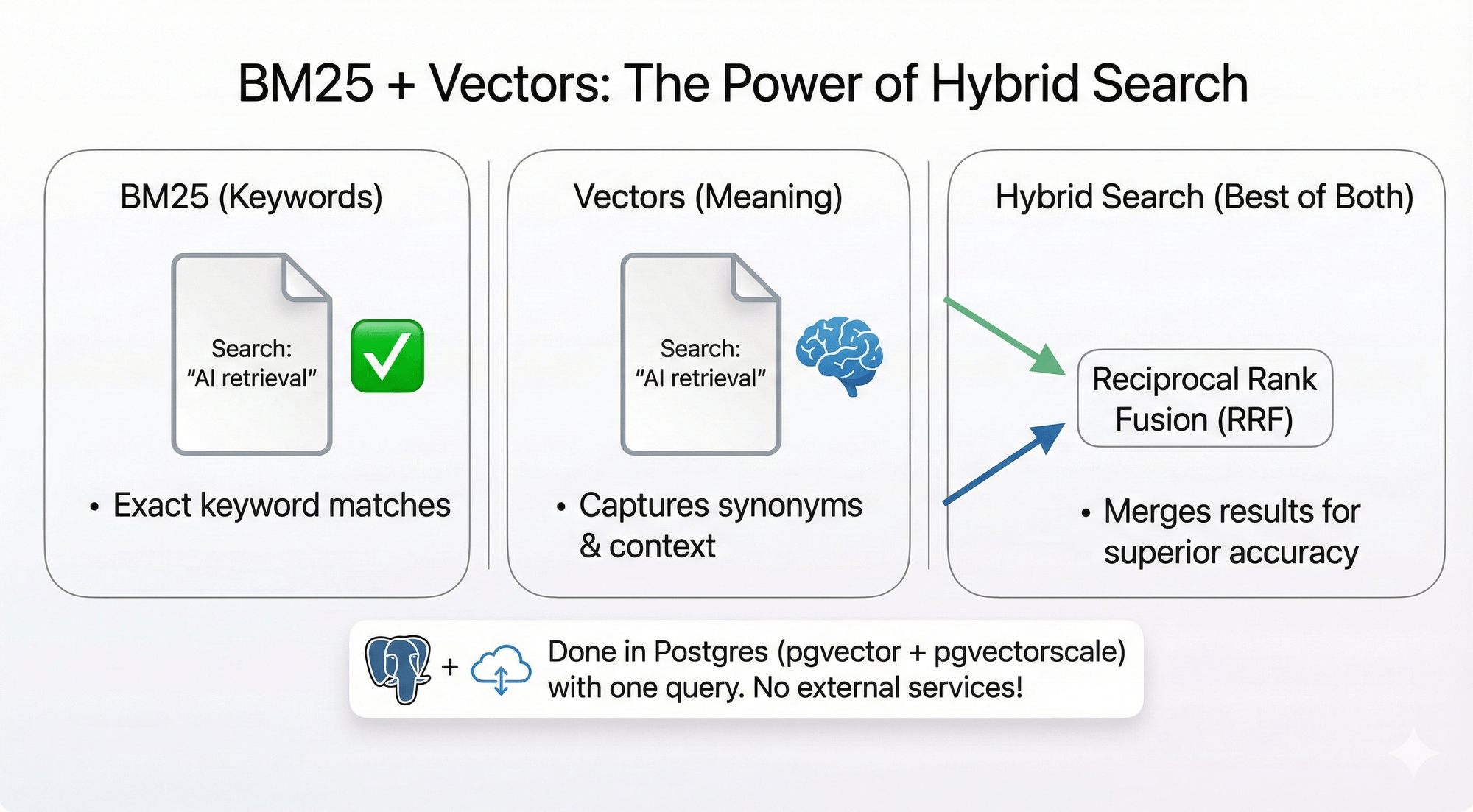 BM25 + Vectors: The Power of Hybrid Search

BM25 (Keywords)

Search: "AI retrieval"

• Exact keyword matches

Vectors (Meaning)

Search: "AI retrieval"

• Captures synonyms & context

Hybrid Search (Best of Both)

Reciprocal Rank Fusion (RRF)

• Merges results for superior accuracy

+

Done in Postgres (pgvector + pgvectorscale) with one query. No external services!